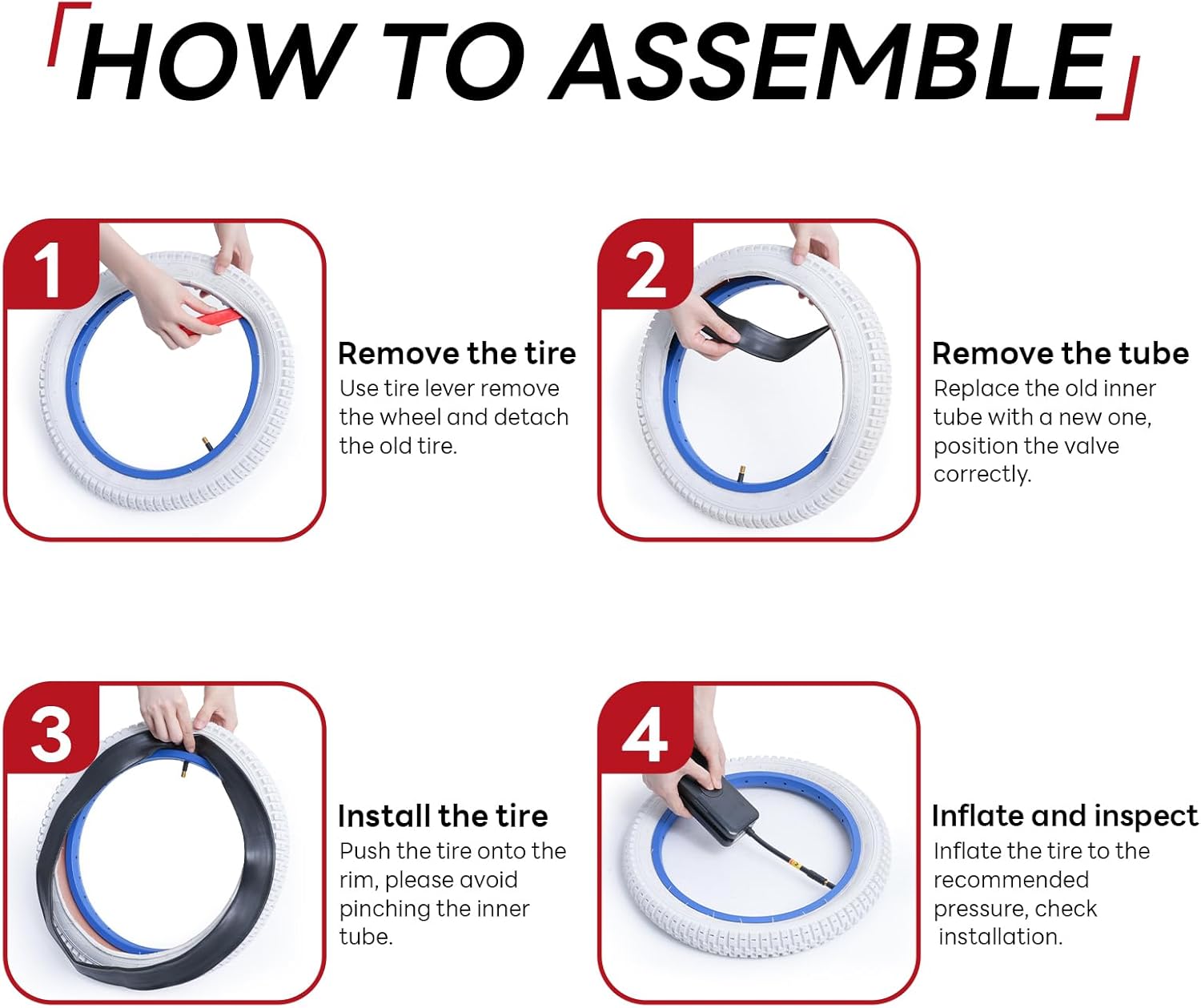 HOW TO ASSEMBLE

1

Remove the tire
Use tire lever remove the wheel and detach the old tire.

2

Remove the tube
Replace the old inner tube with a new one, position the valve correctly.

3

Install the tire
Push the tire onto the rim, please avoid pinching the inner tube.

4

Inflate and inspect
Inflate the tire to the recommended pressure, check installation.